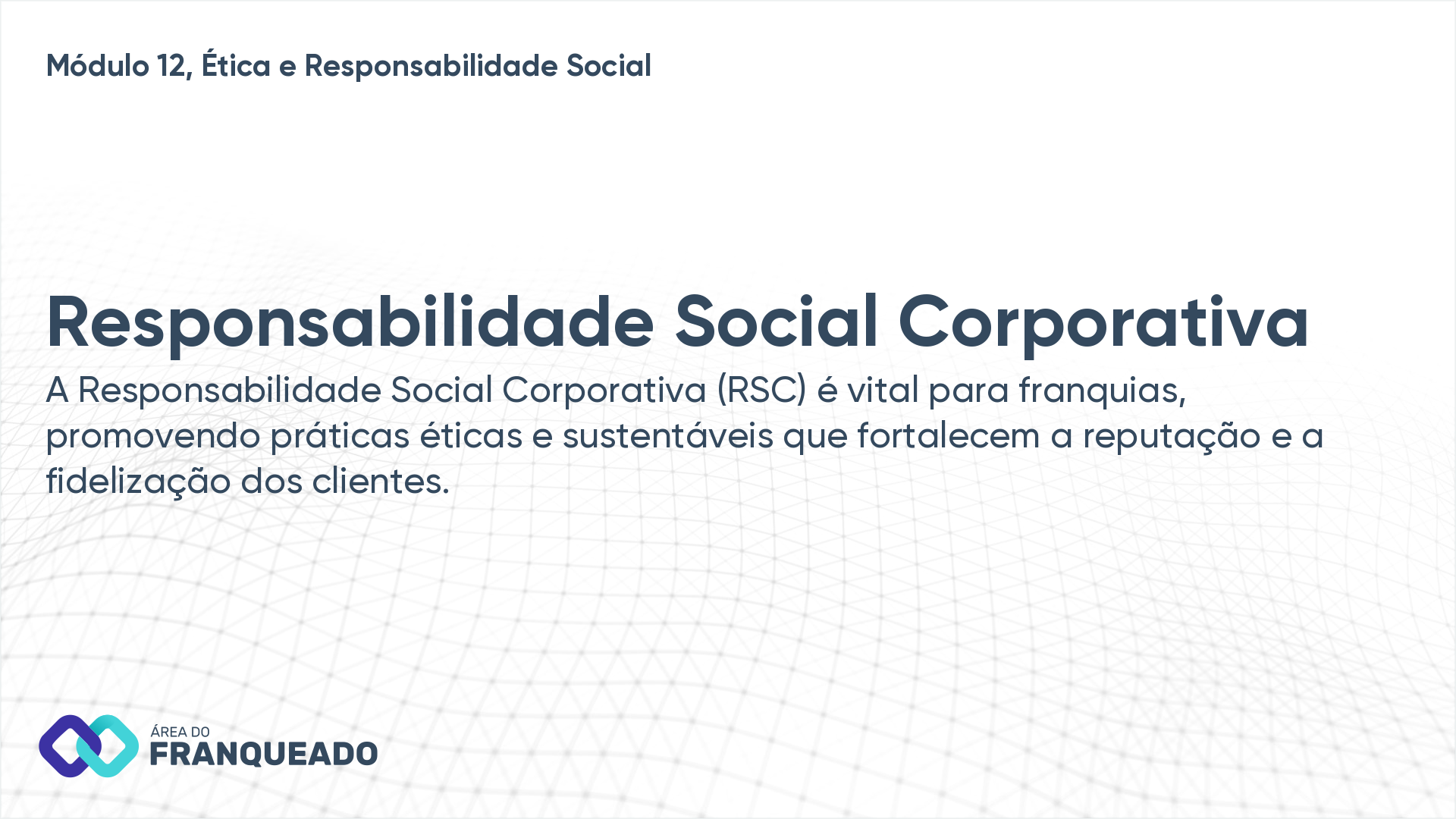 Módulo 12, Ética e Responsabilidade Social

Responsabilidade Social Corporativa

A Responsabilidade Social Corporativa (RSC) é vital para franquias, promovendo práticas éticas e sustentáveis que fortalecem a reputação e a fidelização dos clientes.

ÁREA DO
FRANQUEADO